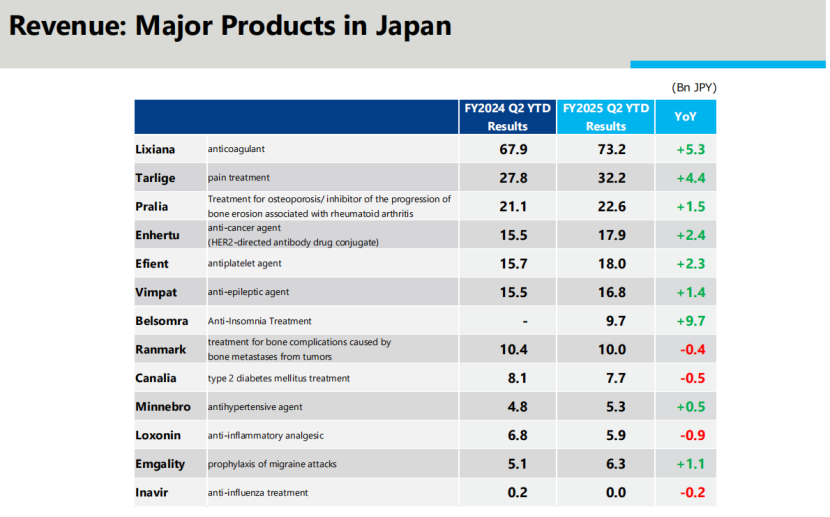 Revenue: Major Products in Japan

(Bn JPY)

| | | FY2024 Q2 YTD Results | FY2025 Q2 YTD Results | YoY |
|---|---|---|---|---|
| Lixiana | anticoagulant | 67.9 | 73.2 | +5.3 |
| Tarlige | pain treatment | 27.8 | 32.2 | +4.4 |
| Pralia | Treatment for osteoporosis/ inhibitor of the progression of bone erosion associated with rheumatoid arthritis | 21.1 | 22.6 | +1.5 |
| Enhertu | anti-cancer agent (HER2-directed antibody drug conjugate) | 15.5 | 17.9 | +2.4 |
| Efient | antiplatelet agent | 15.7 | 18.0 | +2.3 |
| Vimpat | anti-epileptic agent | 15.5 | 16.8 | +1.4 |
| Belsomra | Anti-Insomnia Treatment | - | 9.7 | +9.7 |
| Ranmark | treatment for bone complications caused by bone metastases from tumors | 10.4 | 10.0 | -0.4 |
| Canalia | type 2 diabetes mellitus treatment | 8.1 | 7.7 | -0.5 |
| Minnebro | antihypertensive agent | 4.8 | 5.3 | +0.5 |
| Loxonin | anti-inflammatory analgesic | 6.8 | 5.9 | -0.9 |
| Emgality | prophylaxis of migraine attacks | 5.1 | 6.3 | +1.1 |
| Inavir | anti-influenza treatment | 0.2 | 0.0 | -0.2 |